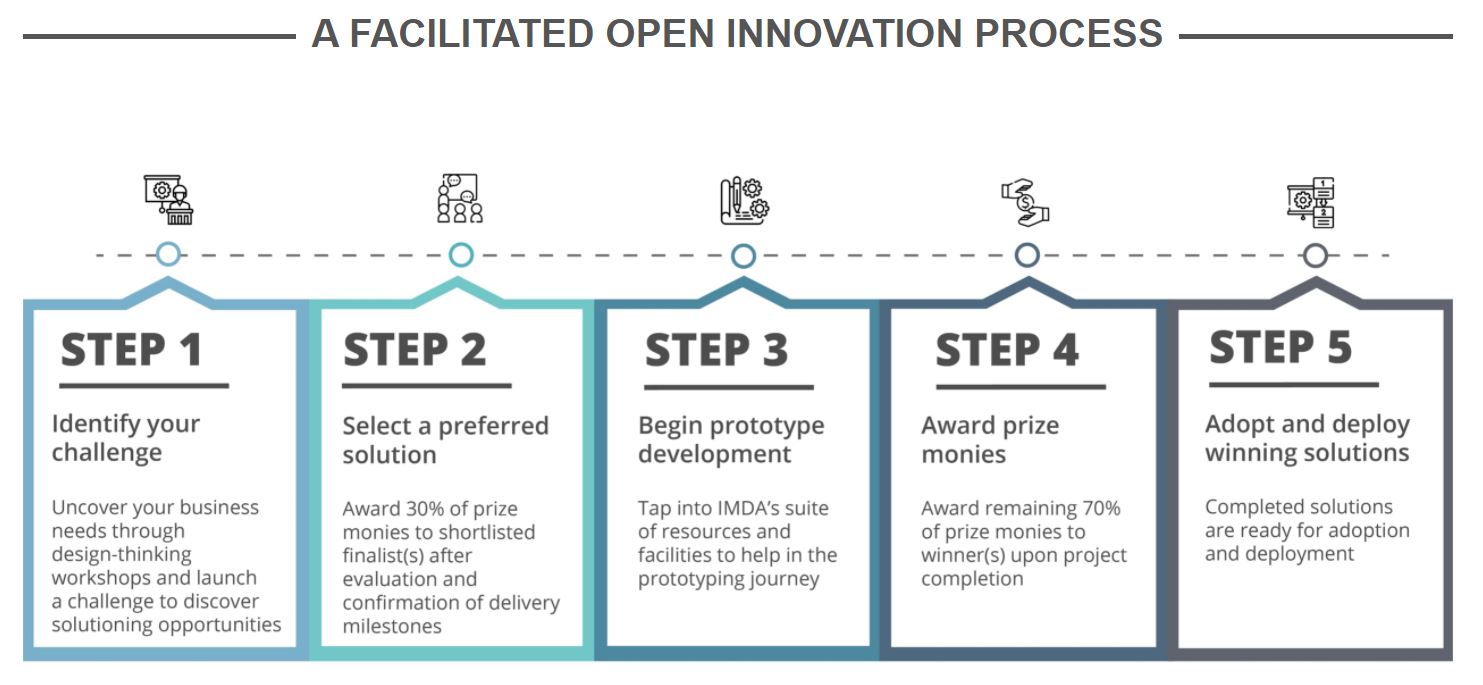 A FACILITATED OPEN INNOVATION PROCESS

STEP 1

Identify your challenge

Uncover your business needs through design-thinking workshops and launch a challenge to discover solutioning opportunities

STEP 2

Select a preferred solution

Award 30% of prize monies to shortlisted finalist(s) after evaluation and confirmation of delivery milestones

STEP 3

Begin prototype development

Tap into IMDA's suite of resources and facilities to help in the prototyping journey

STEP 4

Award prize monies

Award remaining 70% of prize monies to winner(s) upon project completion

STEP 5

Adopt and deploy winning solutions

Completed solutions are ready for adoption and deployment